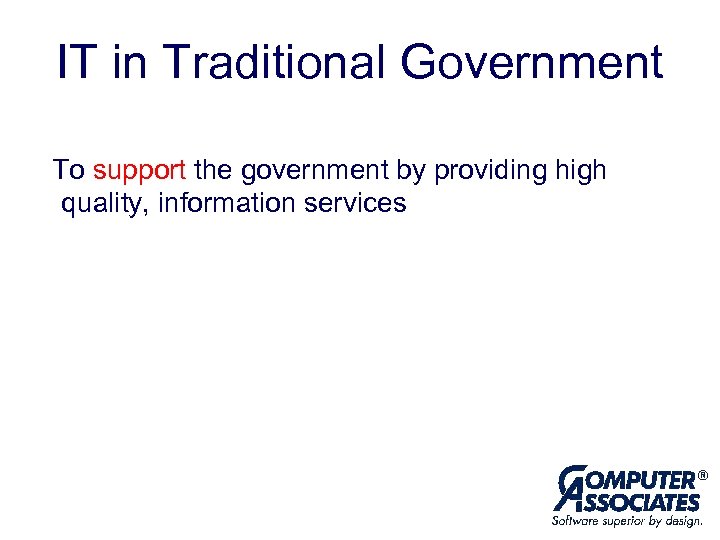 IT in Traditional Government

To support the government by providing high quality, information services

COMPUTER® ASSOCIATES
Software superior by design.